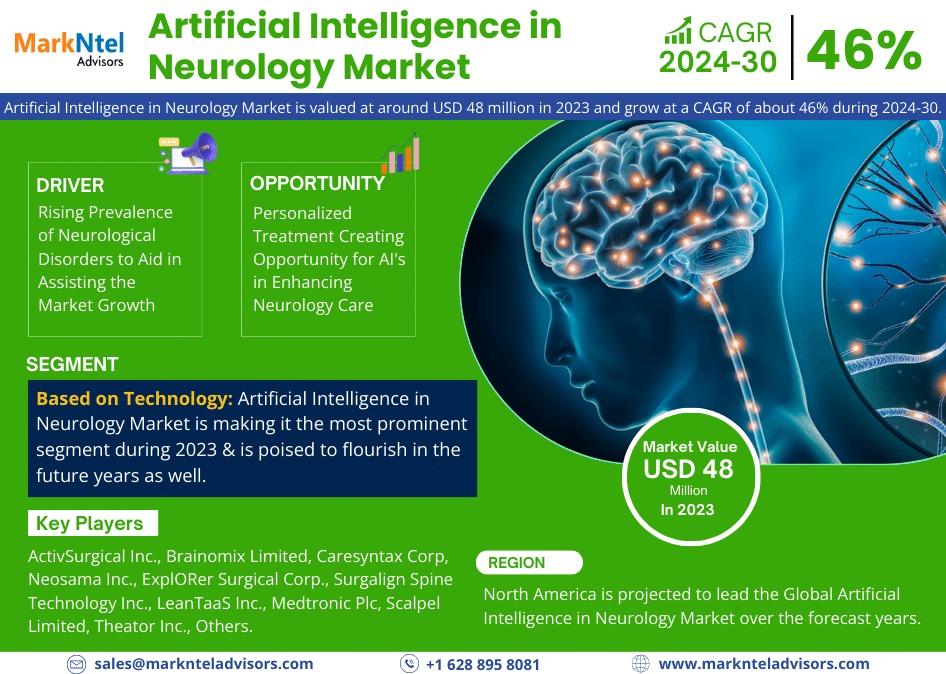 MarkNtel Advisors

Artificial Intelligence in Neurology Market

CAGR 2024-30

46%

Artificial Intelligence in Neurology Market is valued at around USD 48 million in 2023 and grow at a CAGR of about 46% during 2024-30.

DRIVER

Rising Prevalence of Neurological Disorders to Aid in Assisting the Market Growth

OPPORTUNITY

Personalized Treatment Creating Opportunity for AI's in Enhancing Neurology Care

SEGMENT

Based on Technology: Artificial Intelligence in Neurology Market is making it the most prominent segment during 2023 & is poised to flourish in the future years as well.

Market Value USD 48 Million In 2023

Key Players

ActivSurgical Inc., Brainomix Limited, Caresyntax Corp, Neosama Inc., ExplORer Surgical Corp., Surgalign Spine Technology Inc., LeanTaaS Inc., Medtronic Plc, Scalpel Limited, Theator Inc., Others.

REGION

North America is projected to lead the Global Artificial Intelligence in Neurology Market over the forecast years.

sales@marknteladvisors.com

+1 628 895 8081

www.marknteladvisors.com